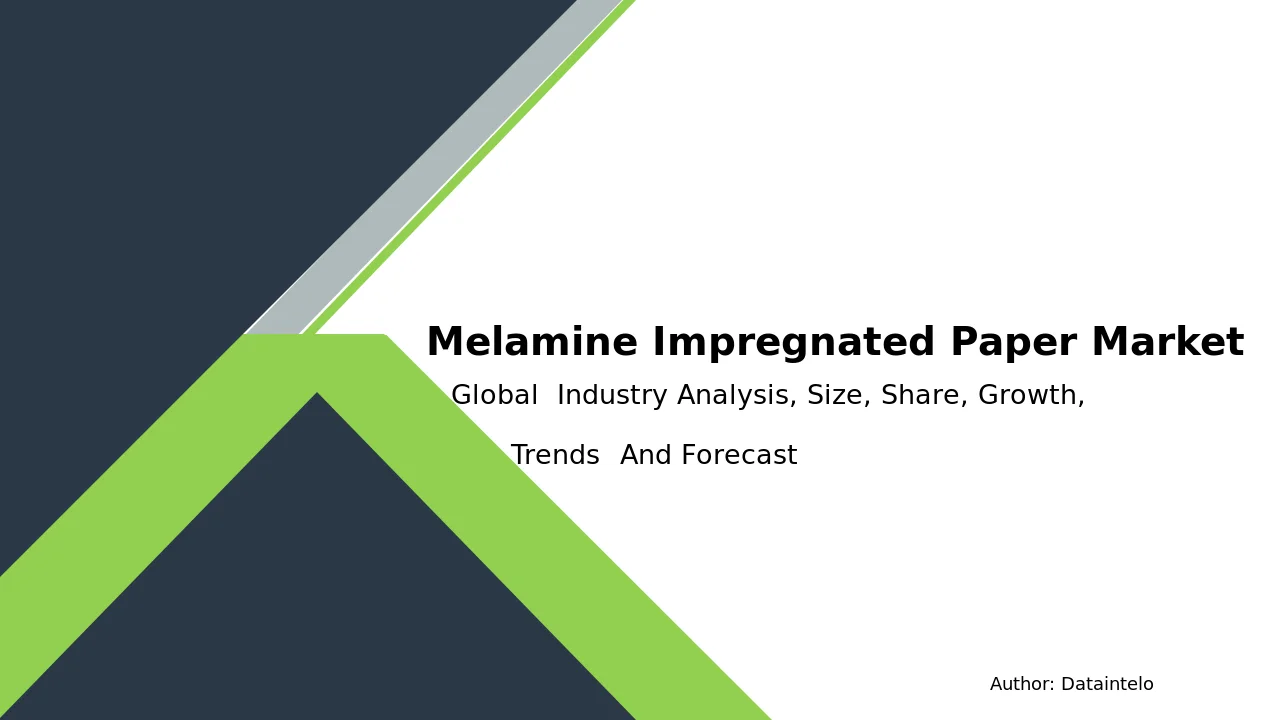 Melamine Impregnated Paper Market

Global Industry Analysis, Size, Share, Growth, Trends And Forecast

Author: Dataintelo